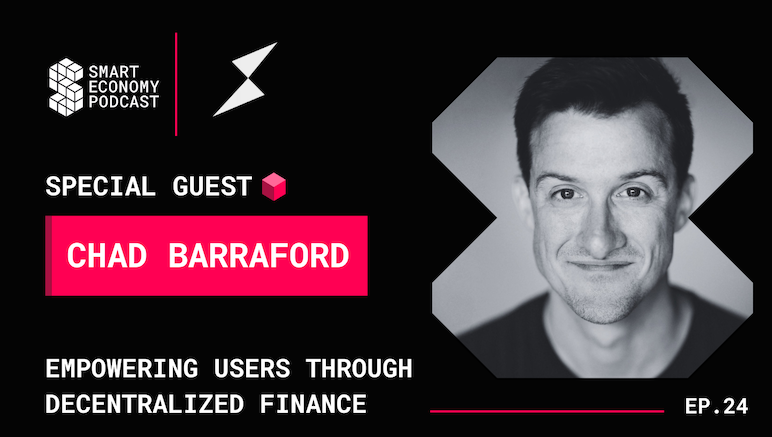 SMART ECONOMY PODCAST

SPECIAL GUEST

CHAD BARRAFORD

EMPOWERING USERS THROUGH DECENTRALIZED FINANCE

EP.24